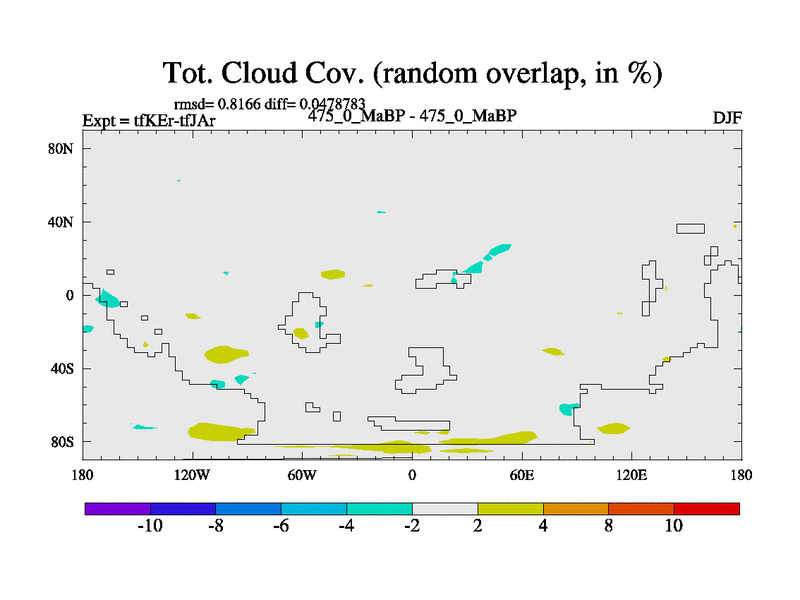 Tot. Cloud Cov. (random overlap, in %)

rmsd= 0.8166 diff= 0.0478783

Expt = tfKEr-tfJAr

475_0_MaBP - 475_0_MaBP

DJF

80N
40N
0
40S
80S

180
120W
60W
0
60E
120E
180

-10
-8
-6
-4
-2
2
4
8
10